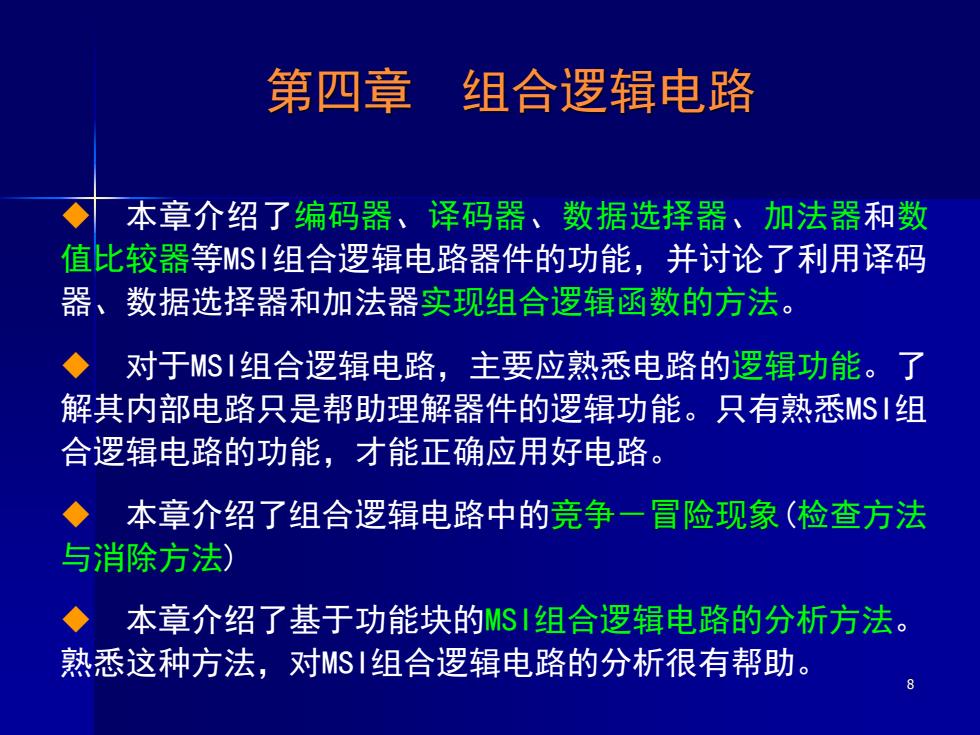 第四章　组合逻辑电路

◆　本章介绍了编码器、译码器、数据选择器、加法器和数值比较器等MSI组合逻辑电路器件的功能，并讨论了利用译码器、数据选择器和加法器实现组合逻辑函数的方法。

◆　对于MSI组合逻辑电路，主要应熟悉电路的逻辑功能。了解其内部电路只是帮助理解器件的逻辑功能。只有熟悉MSI组合逻辑电路的功能，才能正确应用好电路。

◆　本章介绍了组合逻辑电路中的竞争－冒险现象(检查方法与消除方法)

◆　本章介绍了基于功能块的MSI组合逻辑电路的分析方法。熟悉这种方法，对MSI组合逻辑电路的分析很有帮助。

8